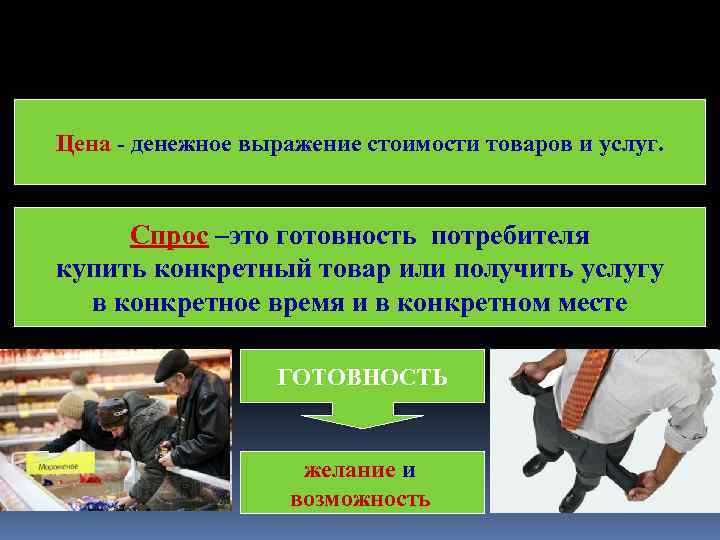 Цена - денежное выражение стоимости товаров и услуг.

Спрос –это готовность потребителя купить конкретный товар или получить услугу в конкретное время и в конкретном месте

Мороженое

ГОТОВНОСТЬ

желание и возможность